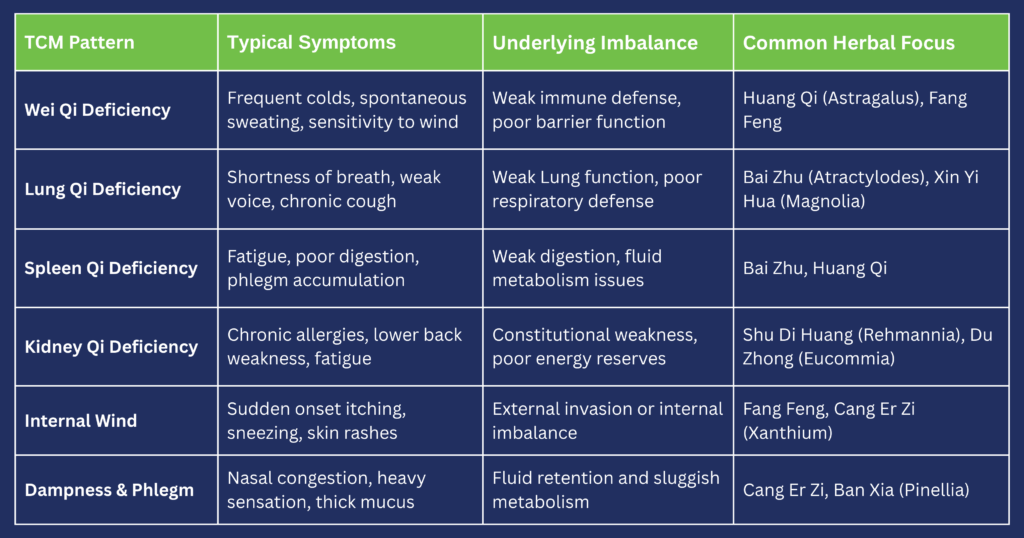 | TCM Pattern | Typical Symptoms | Underlying Imbalance | Common Herbal Focus |
|---|---|---|---|
| Wei Qi Deficiency | Frequent colds, spontaneous sweating, sensitivity to wind | Weak immune defense, poor barrier function | Huang Qi (Astragalus), Fang Feng |
| Lung Qi Deficiency | Shortness of breath, weak voice, chronic cough | Weak Lung function, poor respiratory defense | Bai Zhu (Atractylodes), Xin Yi Hua (Magnolia) |
| Spleen Qi Deficiency | Fatigue, poor digestion, phlegm accumulation | Weak digestion, fluid metabolism issues | Bai Zhu, Huang Qi |
| Kidney Qi Deficiency | Chronic allergies, lower back weakness, fatigue | Constitutional weakness, poor energy reserves | Shu Di Huang (Rehmannia), Du Zhong (Eucommia) |
| Internal Wind | Sudden onset itching, sneezing, skin rashes | External invasion or internal imbalance | Fang Feng, Cang Er Zi (Xanthium) |
| Dampness & Phlegm | Nasal congestion, heavy sensation, thick mucus | Fluid retention and sluggish metabolism | Cang Er Zi, Ban Xia (Pinellia) |